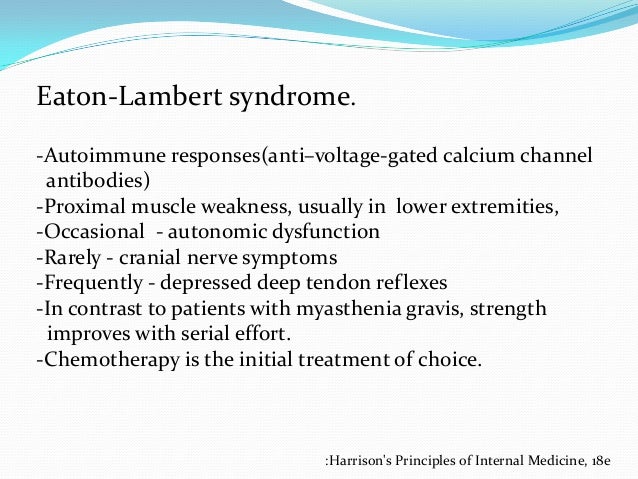 Eaton-Lambert syndrome.

-Autoimmune responses(anti–voltage-gated calcium channel antibodies)
-Proximal muscle weakness, usually in lower extremities,
-Occasional - autonomic dysfunction
-Rarely - cranial nerve symptoms
-Frequently - depressed deep tendon reflexes
-In contrast to patients with myasthenia gravis, strength improves with serial effort.
-Chemotherapy is the initial treatment of choice.

:Harrison's Principles of Internal Medicine, 18e